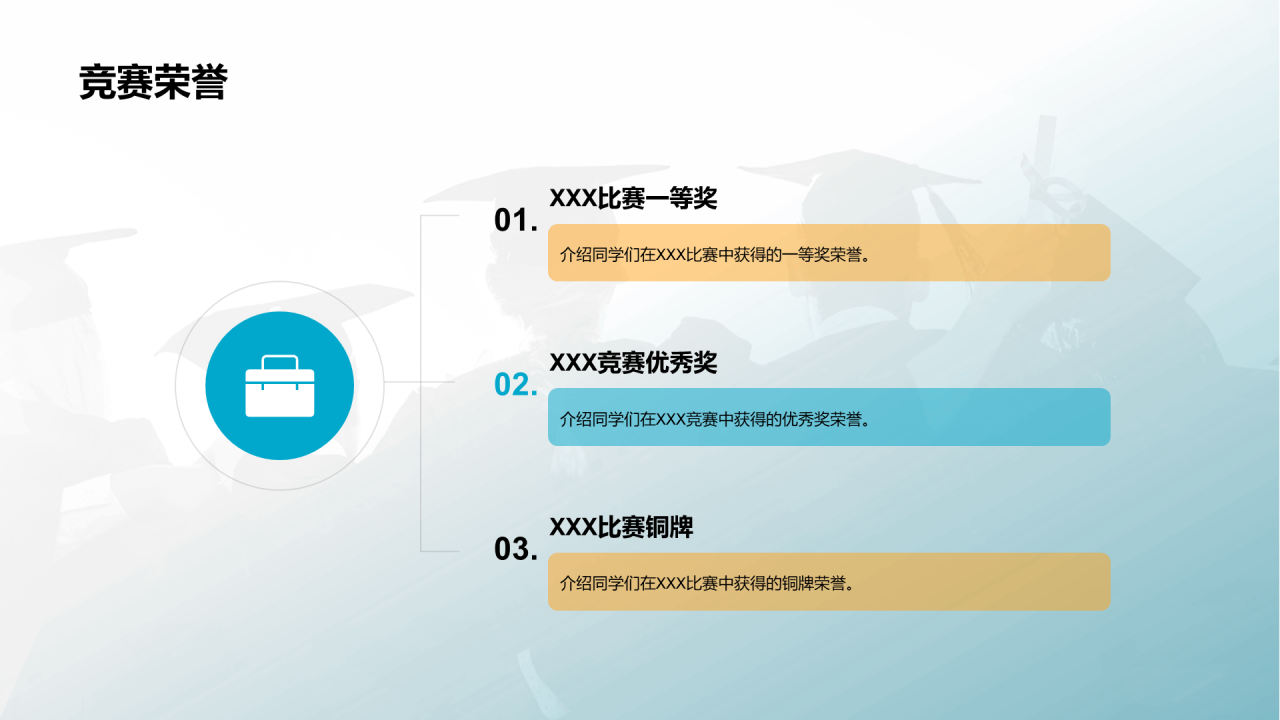 竞赛荣誉

01.
XXX比赛一等奖
介绍同学们在XXX比赛中获得的一等奖荣誉。

02.
XXX竞赛优秀奖
介绍同学们在XXX竞赛中获得的优秀奖荣誉。

03.
XXX比赛铜牌
介绍同学们在XXX比赛中获得的铜牌荣誉。